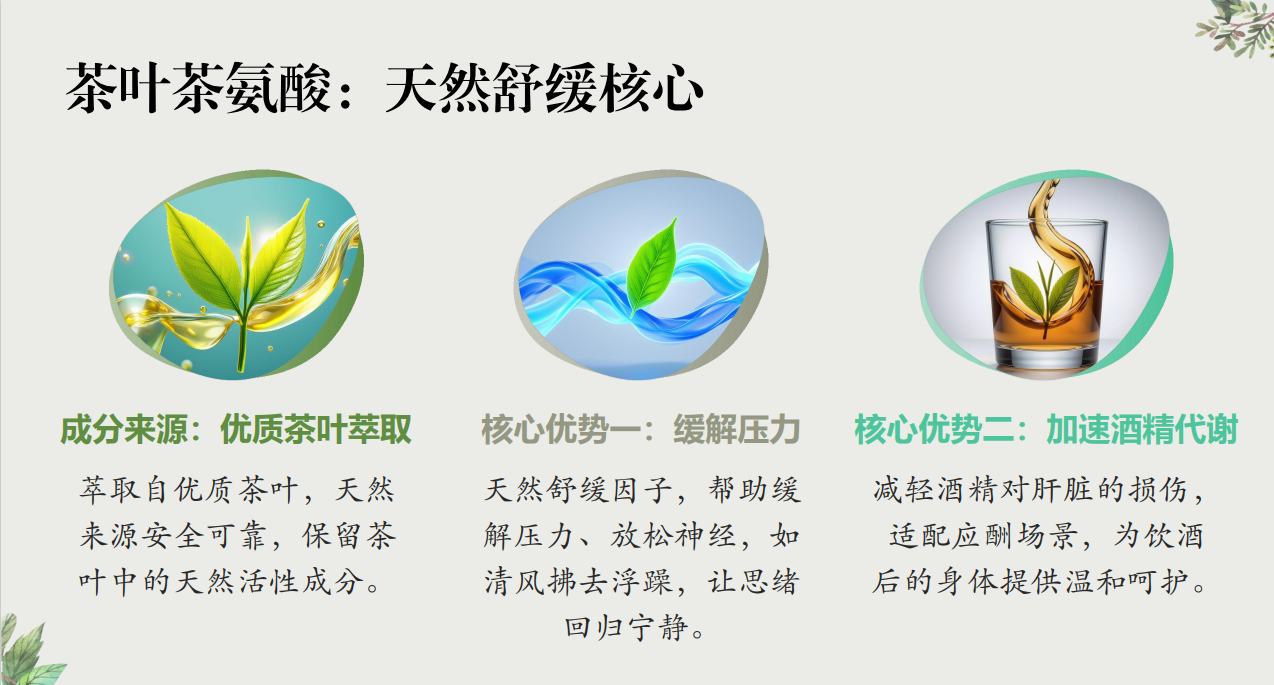 茶叶茶氨酸：天然舒缓核心

成分来源：优质茶叶萃取

萃取自优质茶叶，天然来源安全可靠，保留茶叶中的天然活性成分。

核心优势一：缓解压力

天然舒缓因子，帮助缓解压力、放松神经，如清风拂去浮躁，让思绪回归宁静。

核心优势二：加速酒精代谢

减轻酒精对肝脏的损伤，适配应酬场景，为饮酒后的身体提供温和呵护。